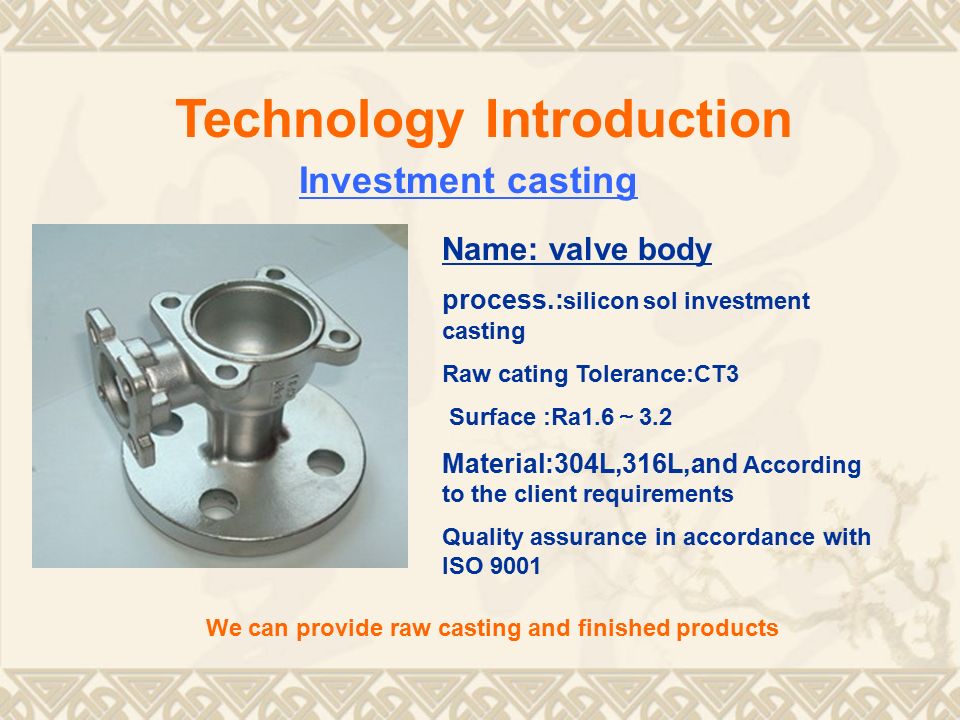 Technology Introduction

Investment casting

Name: valve body

process.:silicon sol investment casting

Raw cating Tolerance:CT3

Surface :Ra1.6 ~ 3.2

Material:304L,316L,and According to the client requirements

Quality assurance in accordance with ISO 9001

We can provide raw casting and finished products